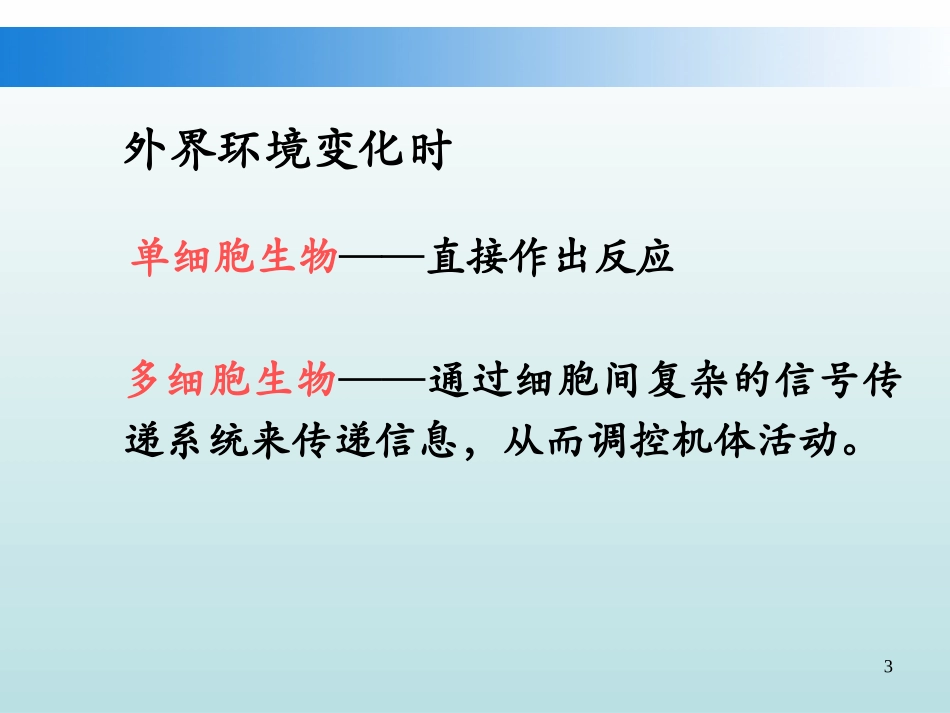 外界环境变化时

单细胞生物——直接作出反应

多细胞生物——通过细胞间复杂的信号传递系统来传递信息，从而调控机体活动。

3